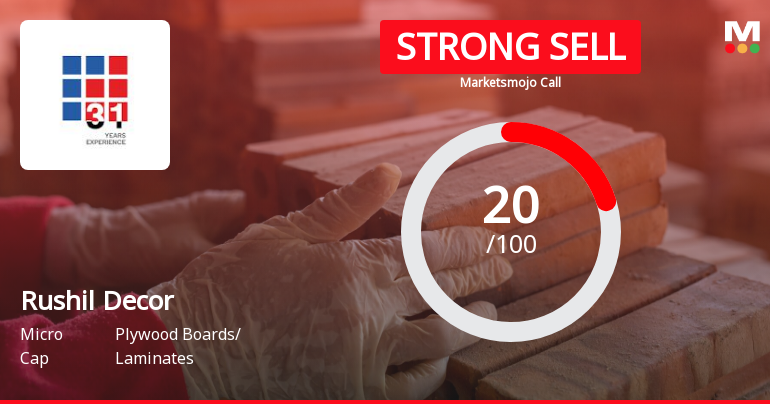 31
YEARS
EXPERIENCE

STRONG SELL
Marketsmojo Call

M

20
/100

Rushil Decor

Micro Cap

Plywood Boards/ Laminates